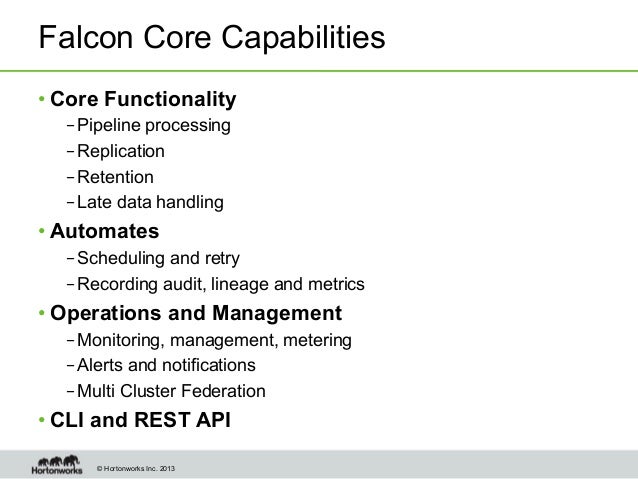 Falcon Core Capabilities

• Core Functionality
– Pipeline processing
– Replication
– Retention
– Late data handling
• Automates
– Scheduling and retry
– Recording audit, lineage and metrics
• Operations and Management
– Monitoring, management, metering
– Alerts and notifications
– Multi Cluster Federation
• CLI and REST API

Hortonworks

© Hortonworks Inc. 2013